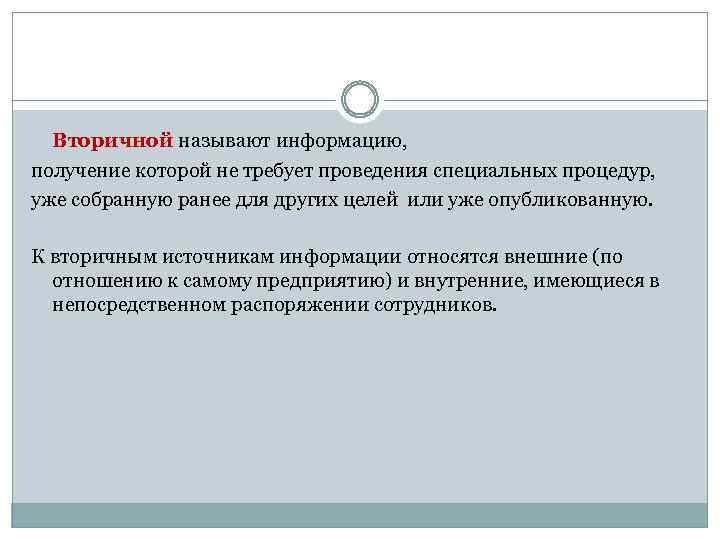 Вторичной называют информацию,
получение которой не требует проведения специальных процедур,
уже собранную ранее для других целей  или уже опубликованную.

К вторичным источникам информации относятся внешние (по отношению к самому предприятию) и внутренние, имеющиеся в непосредственном распоряжении сотрудников.